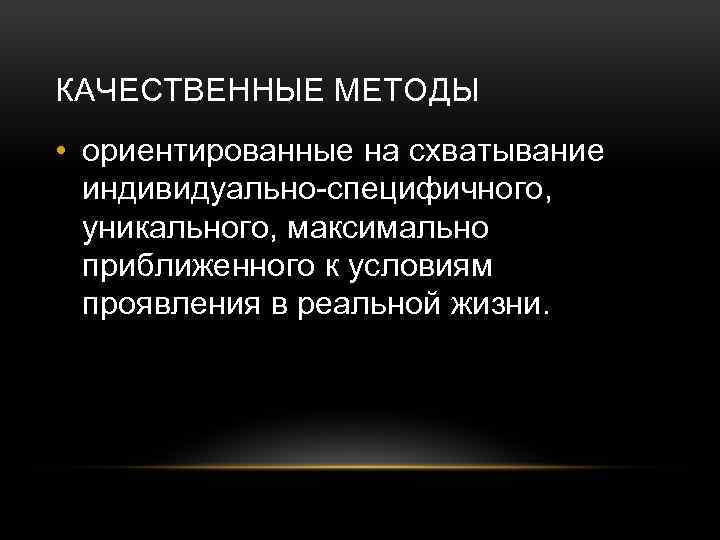 КАЧЕСТВЕННЫЕ МЕТОДЫ

• ориентированные на схватывание индивидуально-специфичного, уникального, максимально приближенного к условиям проявления в реальной жизни.